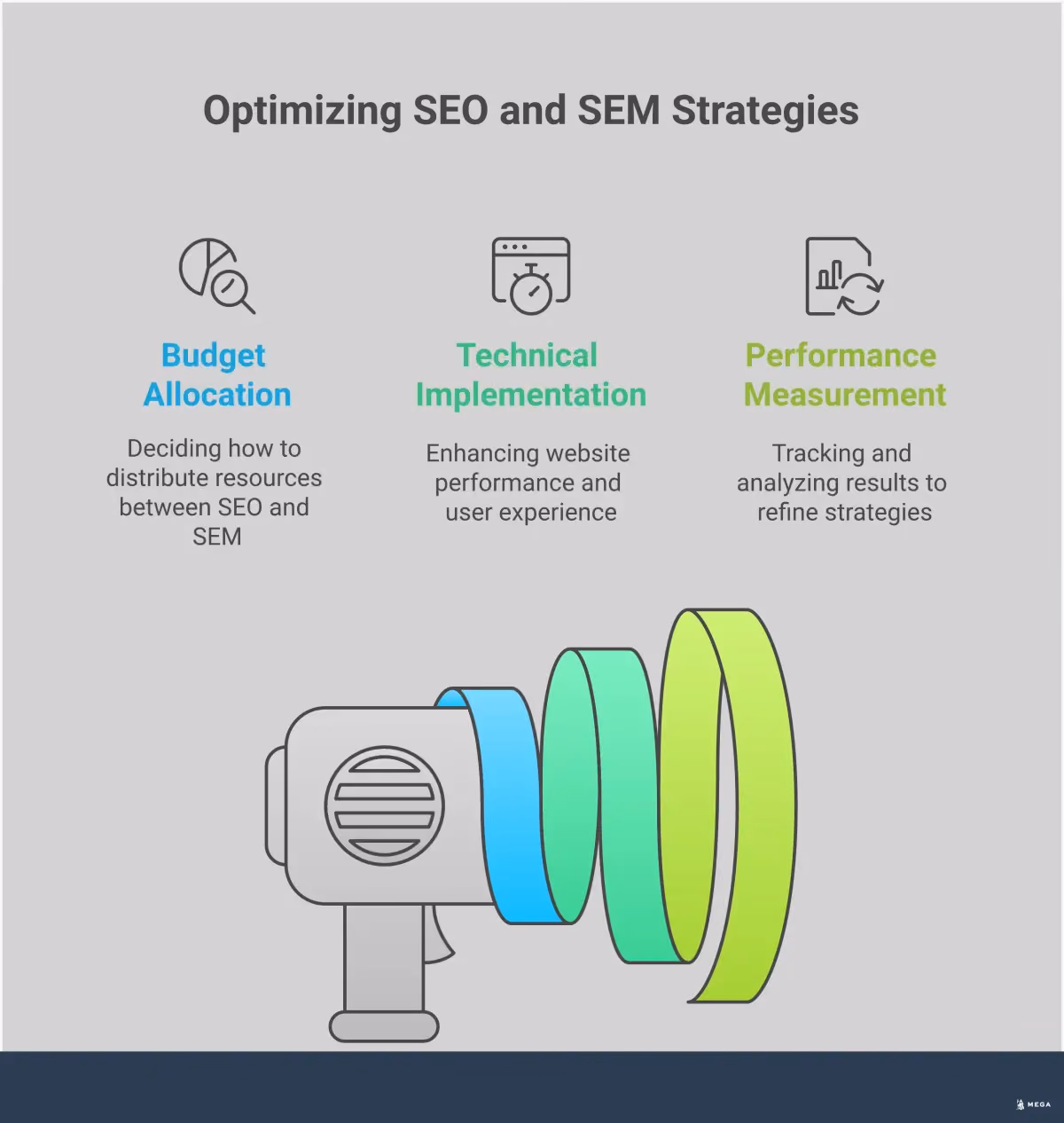 Optimizing SEO and SEM Strategies

Budget Allocation

Deciding how to distribute resources between SEO and SEM

Technical Implementation

Enhancing website performance and user experience

Performance Measurement

Tracking and analyzing results to refine strategies

MEGA